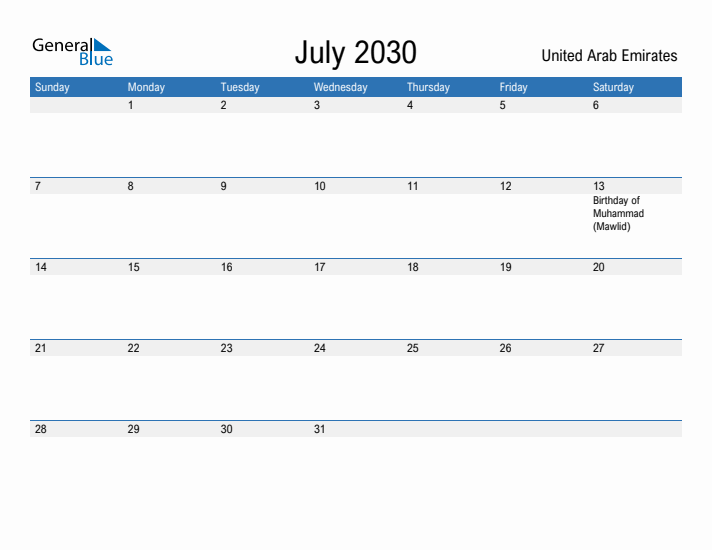 General Blue

July 2030

United Arab Emirates

| Sunday | Monday | Tuesday | Wednesday | Thursday | Friday | Saturday |
|---|---|---|---|---|---|---|
| | 1 | 2 | 3 | 4 | 5 | 6 |
| 7 | 8 | 9 | 10 | 11 | 12 | 13 Birthday of Muhammad (Mawlid) |
| 14 | 15 | 16 | 17 | 18 | 19 | 20 |
| 21 | 22 | 23 | 24 | 25 | 26 | 27 |
| 28 | 29 | 30 | 31 | | | |